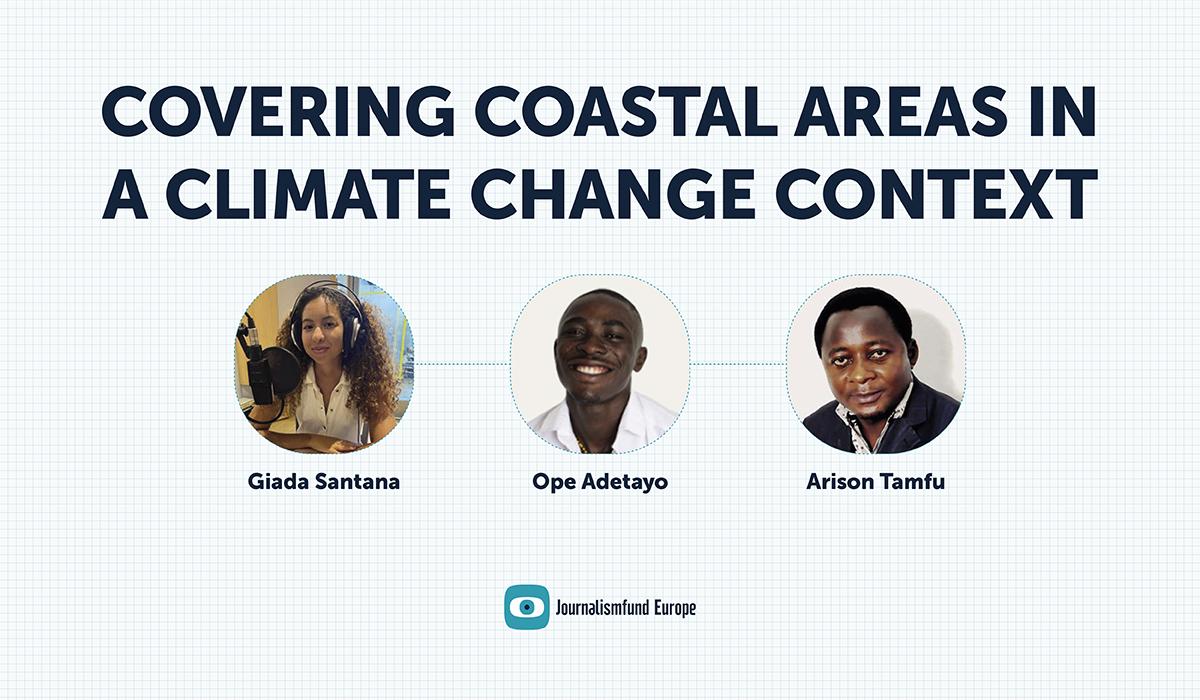 COVERING COASTAL AREAS IN A CLIMATE CHANGE CONTEXT

Giada Santana

Ope Adetayo

Arison Tamfu

Journalismfund Europe